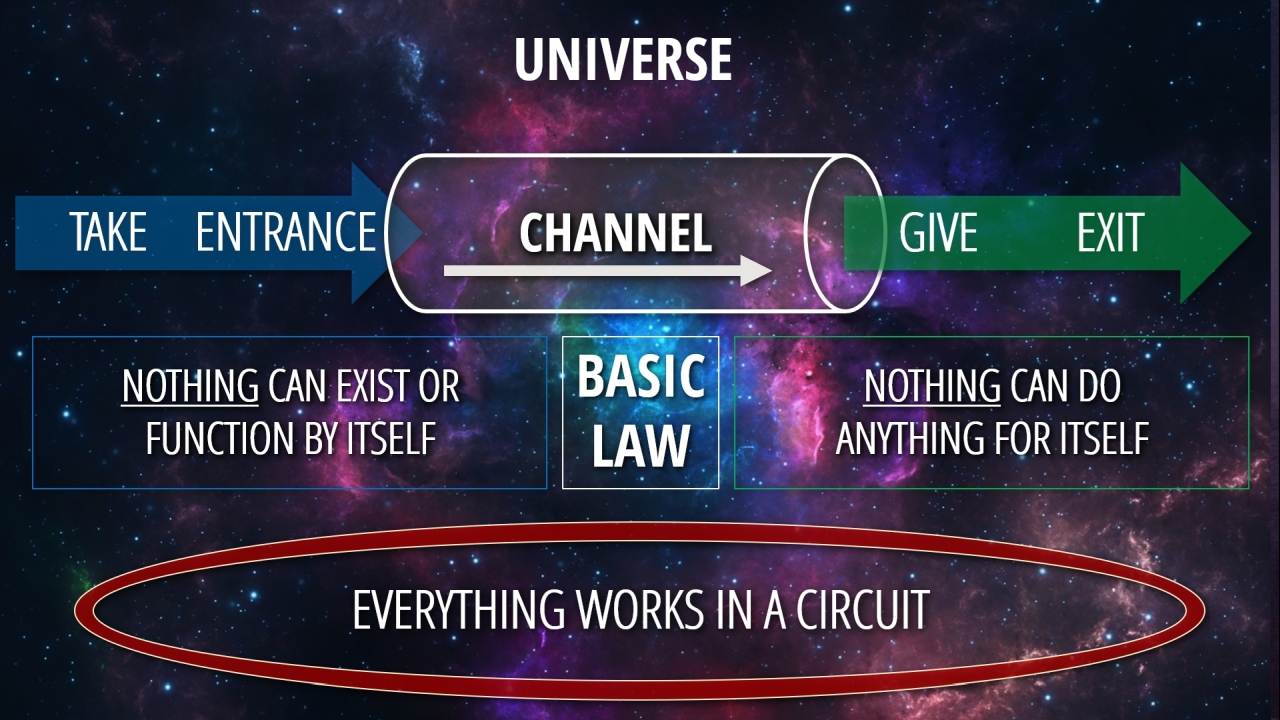 UNIVERSE

TAKE ENTRANCE

CHANNEL

GIVE EXIT

NOTHING CAN EXIST OR FUNCTION BY ITSELF

BASIC LAW

NOTHING CAN DO ANYTHING FOR ITSELF

EVERYTHING WORKS IN A CIRCUIT